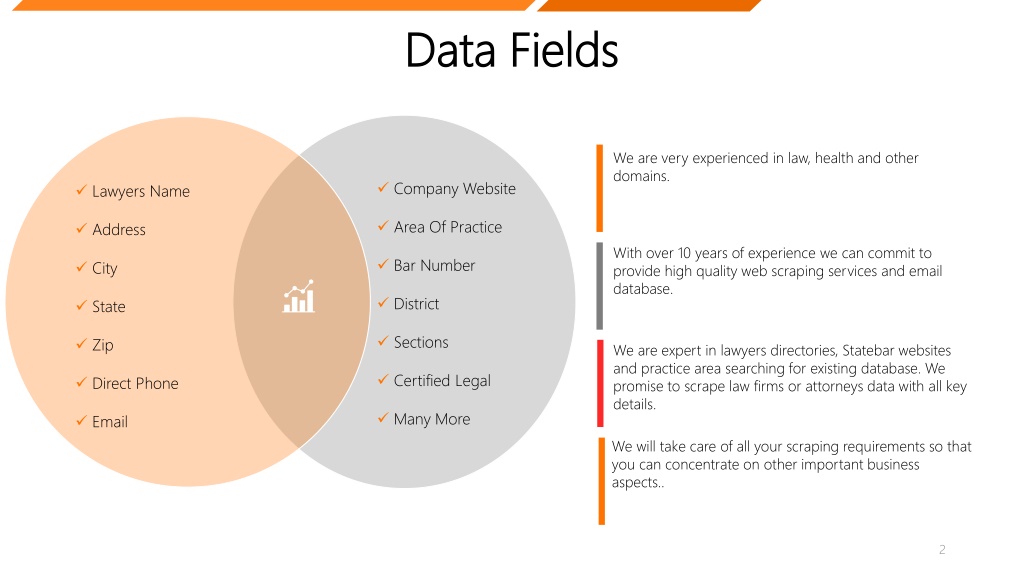 Data Fields

✓ Lawyers Name
✓ Address
✓ City
✓ State
✓ Zip
✓ Direct Phone
✓ Email

✓ Company Website
✓ Area Of Practice
✓ Bar Number
✓ District
✓ Sections
✓ Certified Legal
✓ Many More

We are very experienced in law, health and other domains.

With over 10 years of experience we can commit to provide high quality web scraping services and email database.

We are expert in lawyers directories, Statebar websites and practice area searching for existing database. We promise to scrape law firms or attorneys data with all key details.

We will take care of all your scraping requirements so that you can concentrate on other important business aspects..

2